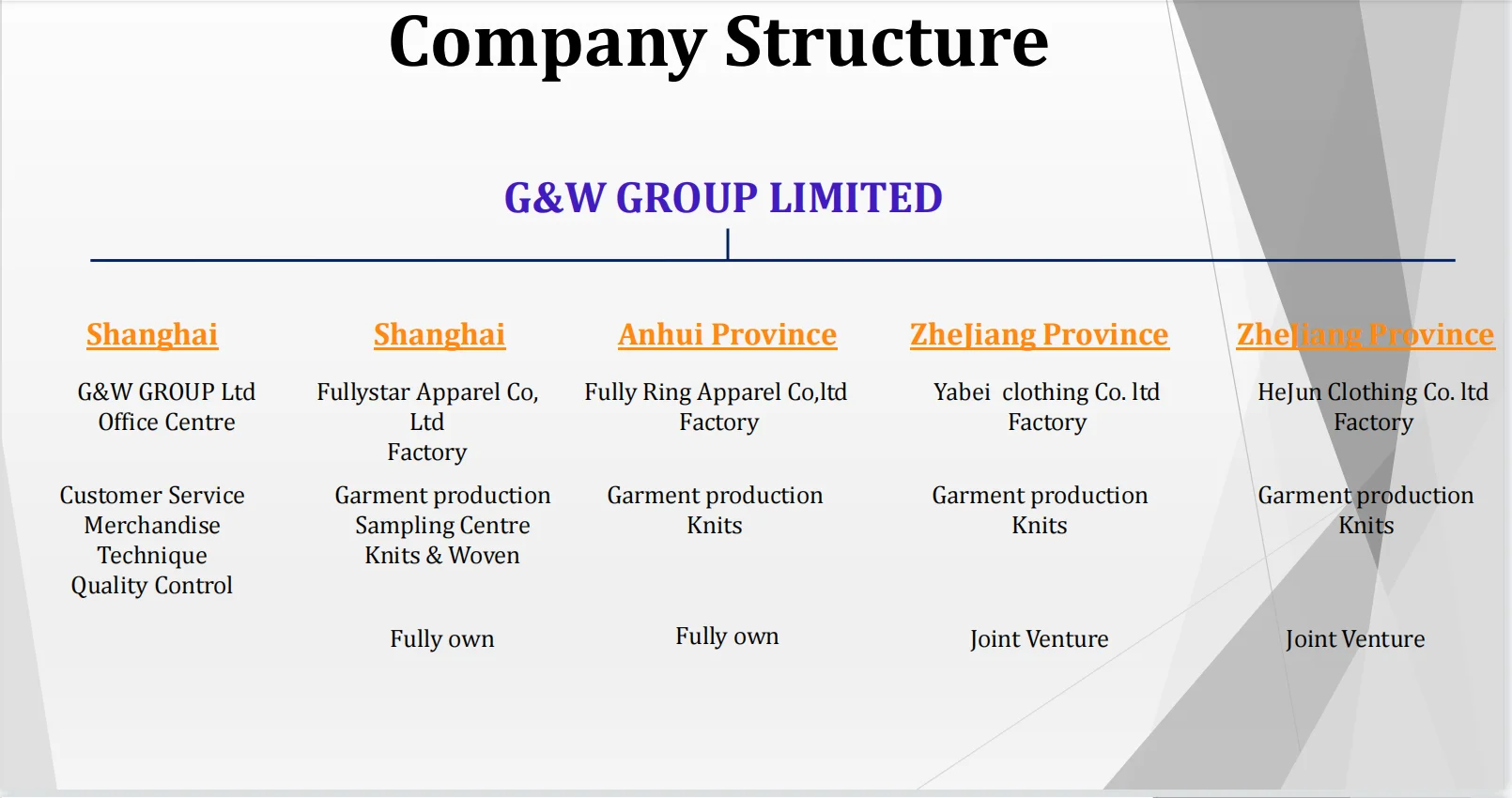 Company Structure

G&W GROUP LIMITED

Shanghai

G&W GROUP Ltd Office Centre

Customer Service
Merchandise
Technique
Quality Control

Shanghai

Fullystar Apparel Co, Ltd
Factory

Garment production
Sampling Centre
Knits & Woven

Fully own

Anhui Province

Fully Ring Apparel Co,ltd
Factory

Garment production
Knits

Fully own

ZheJiang Province

Yabei clothing Co. ltd
Factory

Garment production
Knits

Joint Venture

ZheJiang Province

HeJun Clothing Co. ltd
Factory

Garment production
Knits

Joint Venture